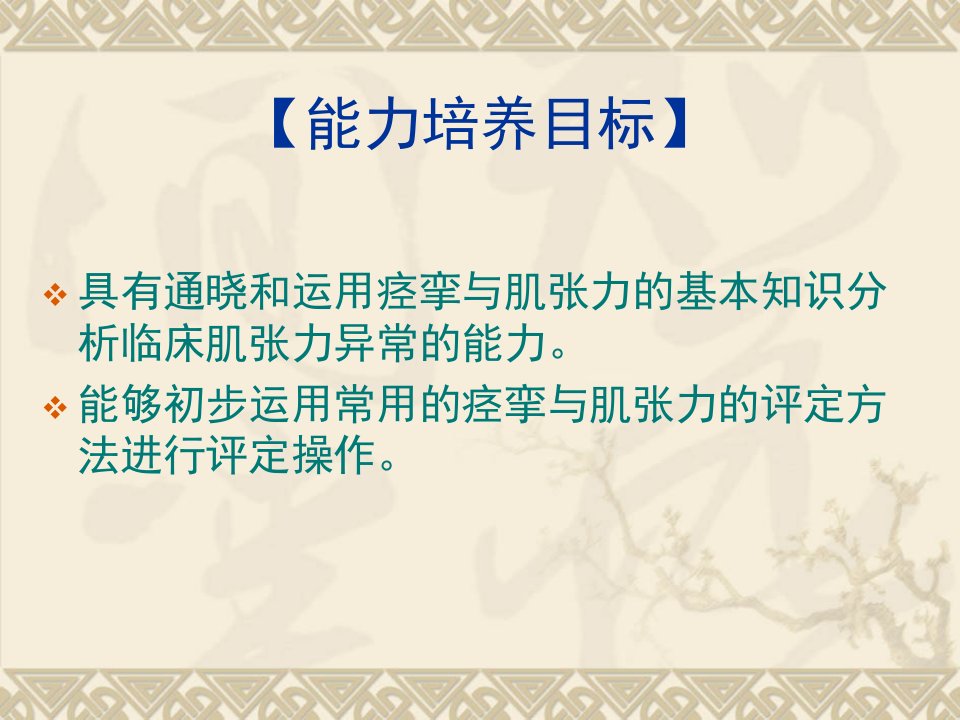 【能力培养目标】

❖ 具有通晓和运用痉挛与肌张力的基本知识分析临床肌张力异常的能力。

❖ 能够初步运用常用的痉挛与肌张力的评定方法进行评定操作。